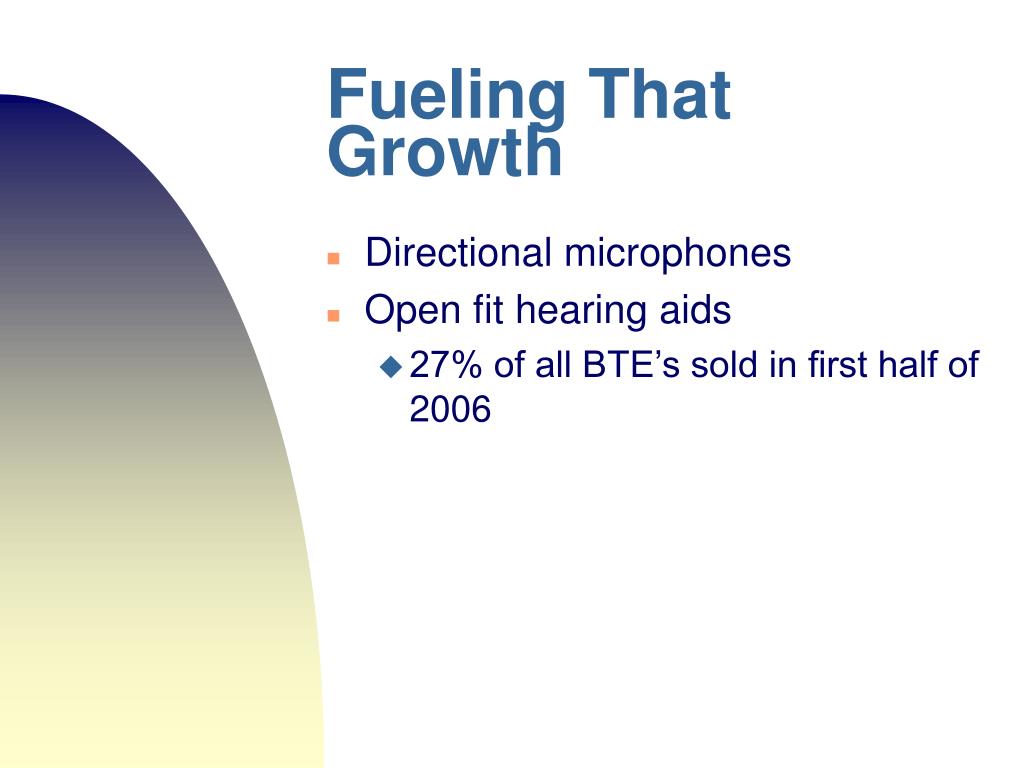 Fueling That Growth

- Directional microphones
- Open fit hearing aids
  - 27% of all BTE’s sold in first half of 2006